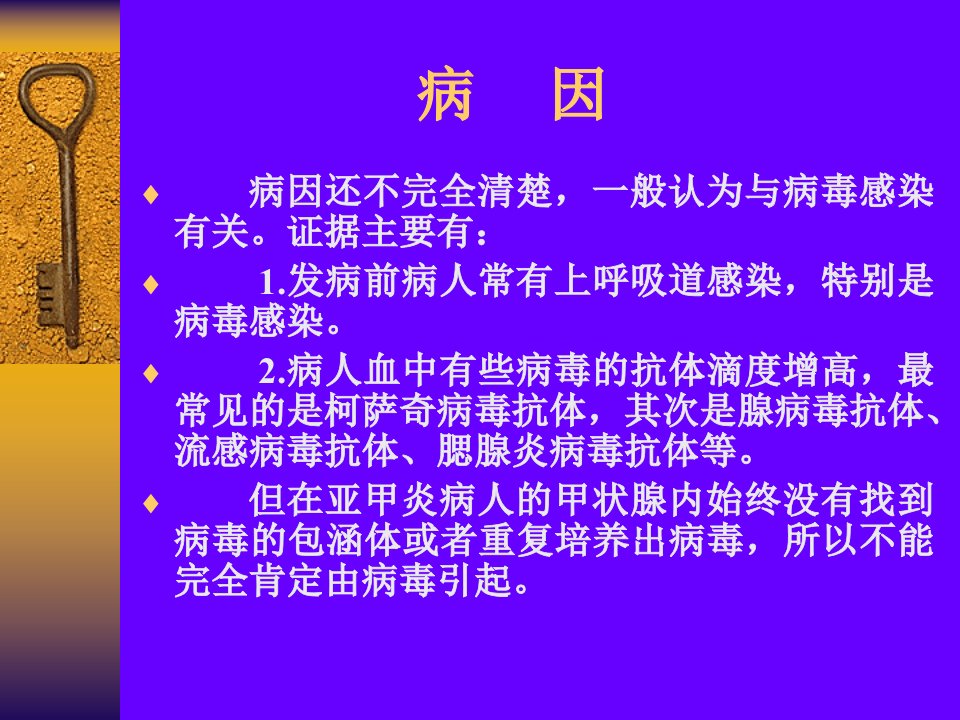 病　因

♦ 病因还不完全清楚，一般认为与病毒感染有关。证据主要有：

♦ 1.发病前病人常有上呼吸道感染，特别是病毒感染。

♦ 2.病人血中有些病毒的抗体滴度增高，最常见的是柯萨奇病毒抗体，其次是腺病毒抗体、流感病毒抗体、腮腺炎病毒抗体等。

♦ 但在亚甲炎病人的甲状腺内始终没有找到病毒的包涵体或者重复培养出病毒，所以不能完全肯定由病毒引起。